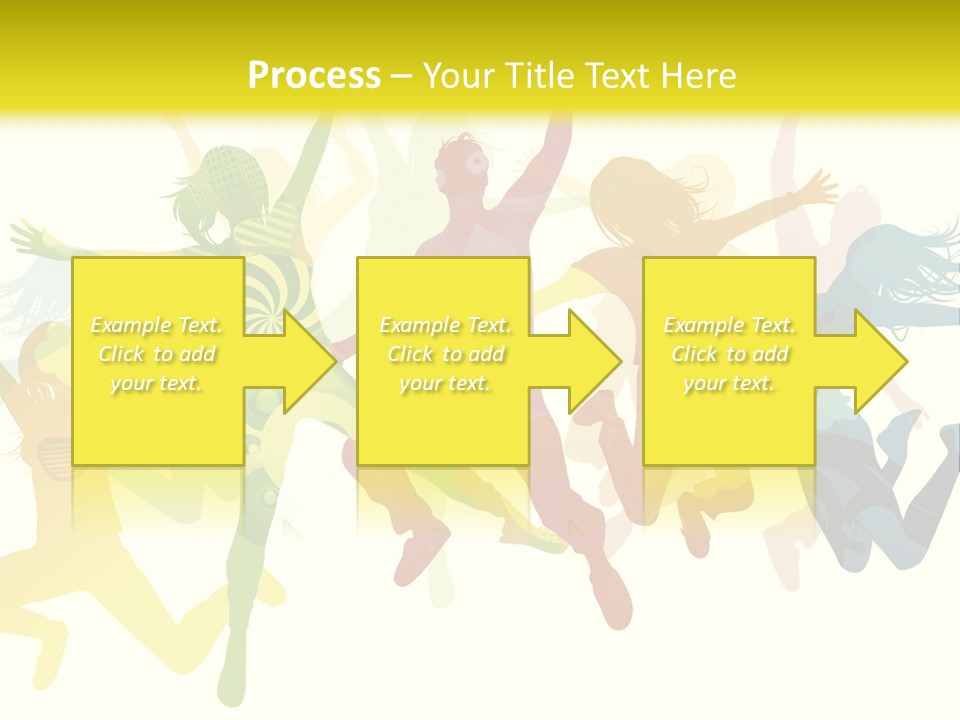 Process – Your Title Text Here

Example Text. Click to add your text.

Example Text. Click to add your text.

Example Text. Click to add your text.